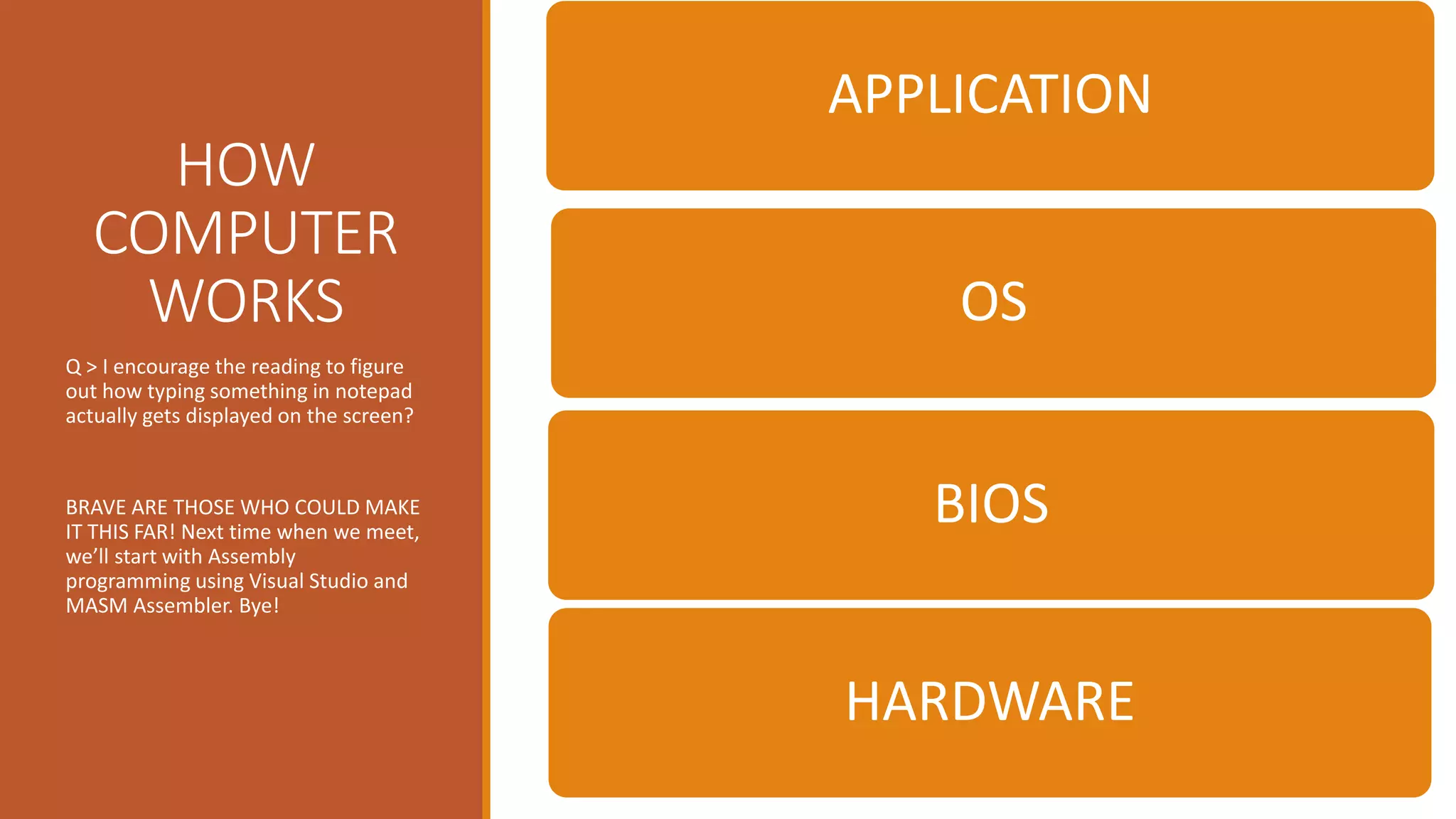 HOW COMPUTER WORKS

Q > I encourage the reading to figure out how typing something in notepad actually gets displayed on the screen?

BRAVE ARE THOSE WHO COULD MAKE IT THIS FAR! Next time when we meet, we'll start with Assembly programming using Visual Studio and MASM Assembler. Bye!

APPLICATION

OS

BIOS

HARDWARE